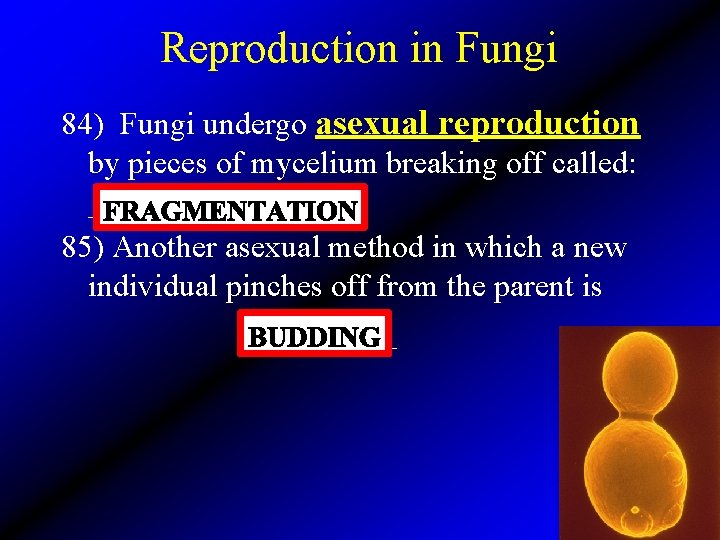 Reproduction in Fungi

84) Fungi undergo asexual reproduction by pieces of mycelium breaking off called: FRAGMENTATION

85) Another asexual method in which a new individual pinches off from the parent is BUDDING